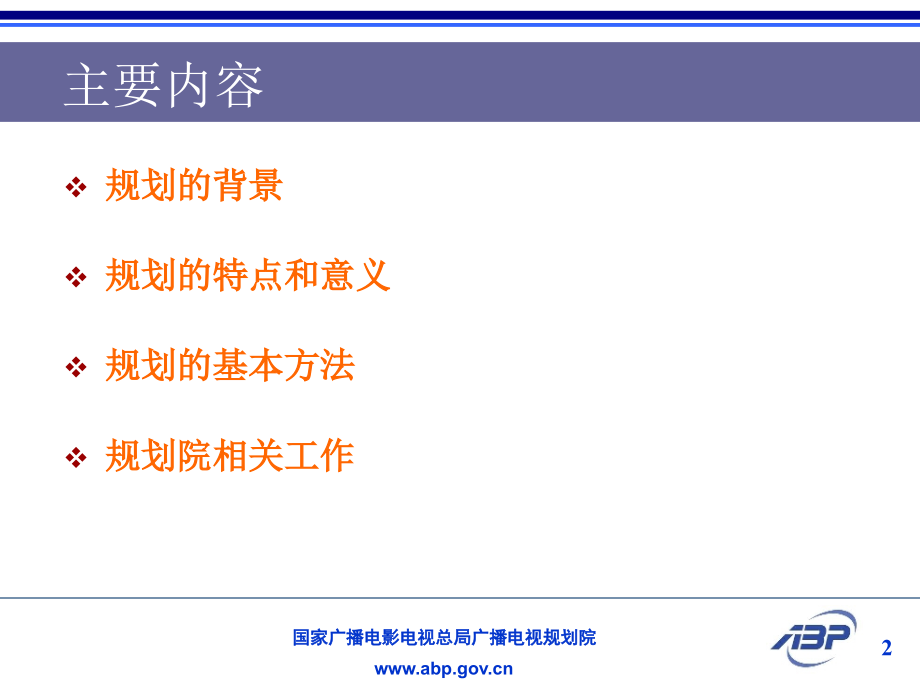 主要内容

❖ 规划的背景

❖ 规划的特点和意义

❖ 规划的基本方法

❖ 规划院相关工作

国家广播电影电视总局广播电视规划院
www.abp.gov.cn

ABP

2